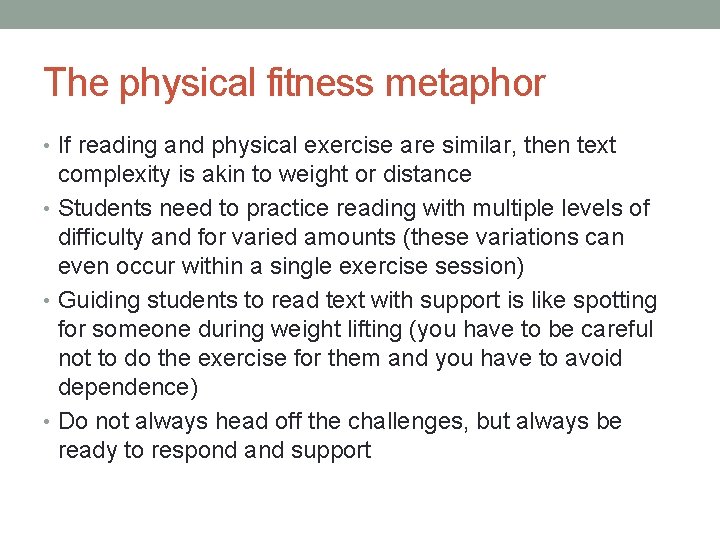 The physical fitness metaphor

• If reading and physical exercise are similar, then text complexity is akin to weight or distance

• Students need to practice reading with multiple levels of difficulty and for varied amounts (these variations can even occur within a single exercise session)

• Guiding students to read text with support is like spotting for someone during weight lifting (you have to be careful not to do the exercise for them and you have to avoid dependence)

• Do not always head off the challenges, but always be ready to respond and support